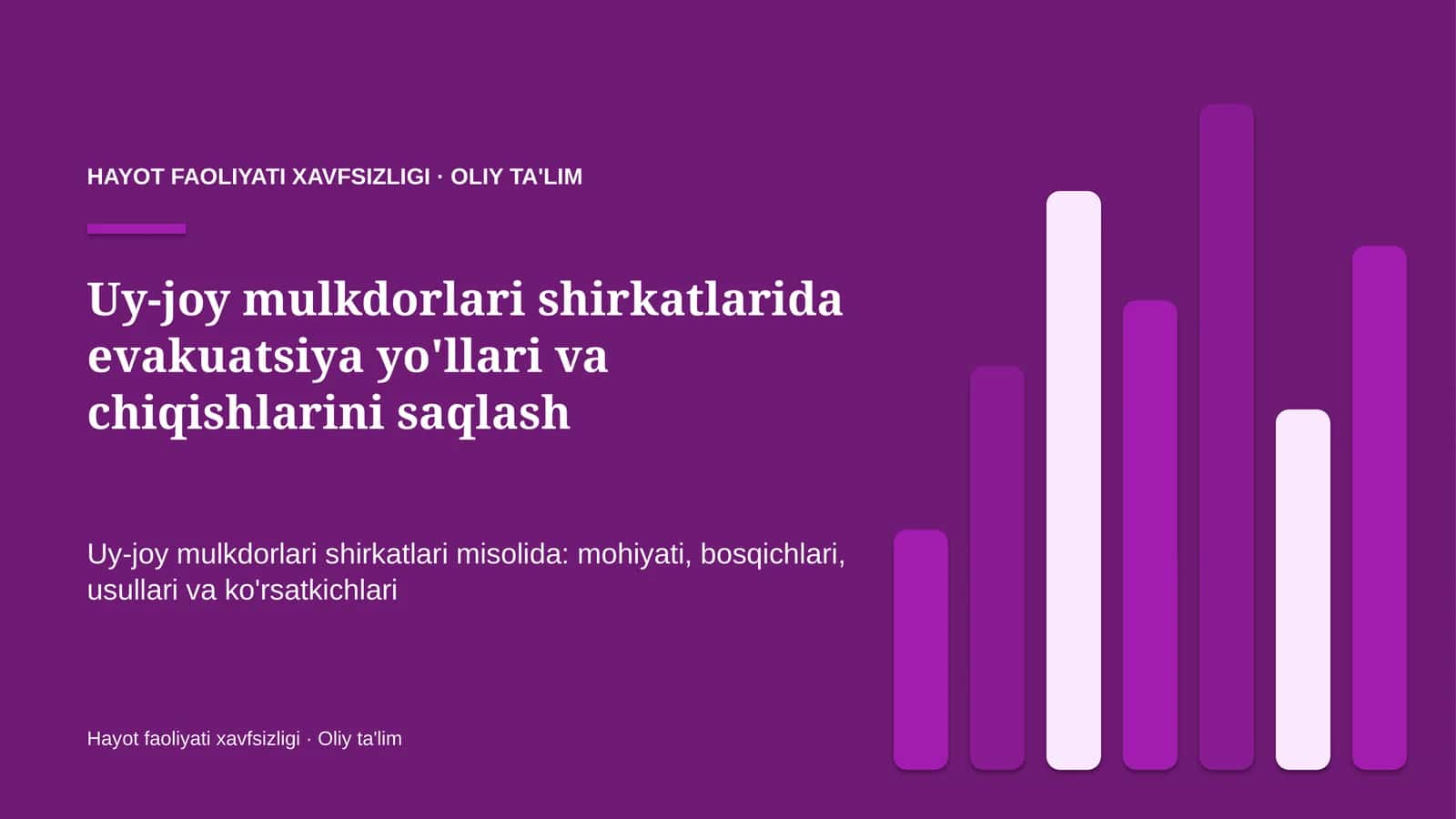 HAYOT FAOLIYATI XAVFSIZLIGI · OLIY TA'LIM

Uy-joy mulkdorlari shirkatlarida evakuatsiya yo'llari va chiqishlarini saqlash

Uy-joy mulkdorlari shirkatlari misolida: mohiyati, bosqichlari, usullari va ko'rsatkichlari

Hayot faoliyati xavfsizligi · Oliy ta'lim